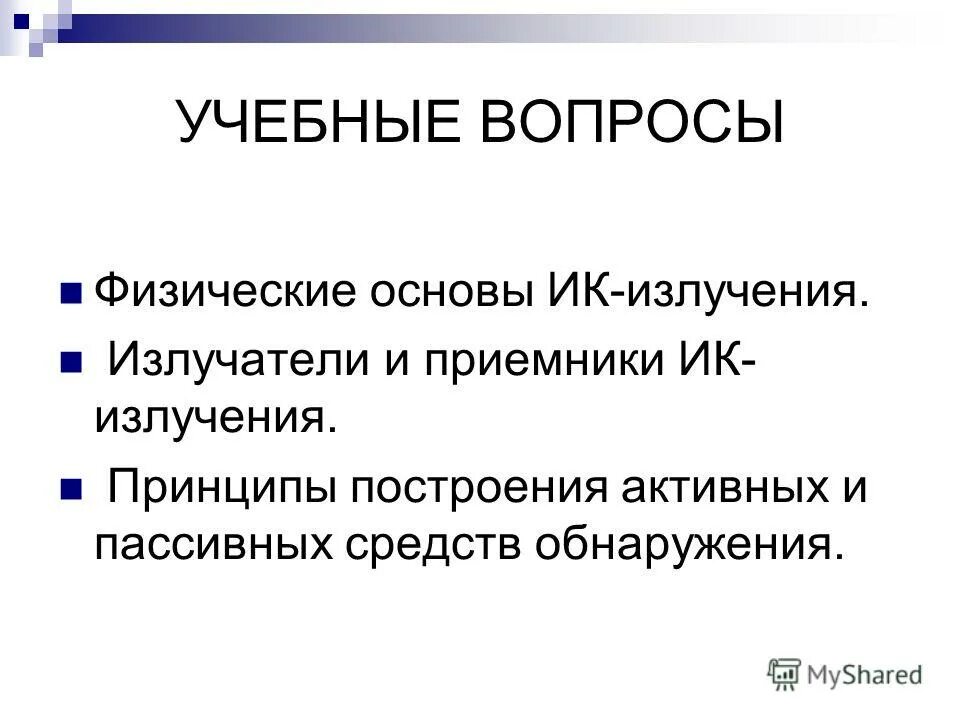 УЧЕБНЫЕ ВОПРОСЫ

Физические основы ИК-излучения.

Излучатели и приемники ИК-излучения.

Принципы построения активных и пассивных средств обнаружения.

MyShared